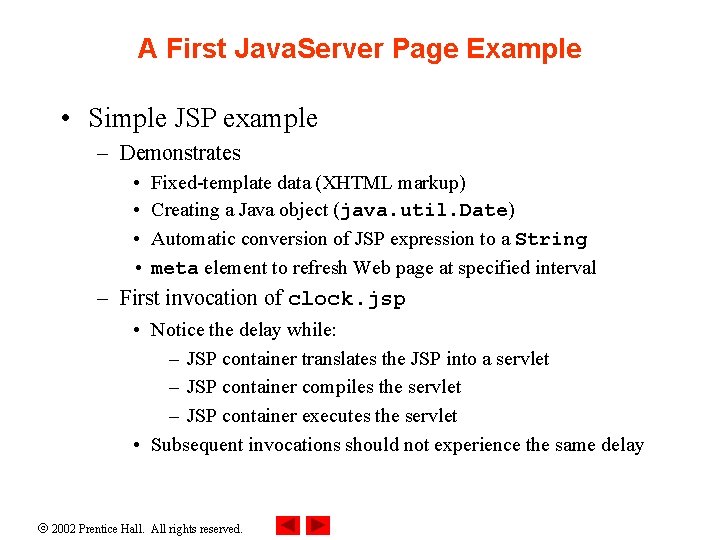 A First JavaServer Page Example

• Simple JSP example
  – Demonstrates
    • Fixed-template data (XHTML markup)
    • Creating a Java object (java.util.Date)
    • Automatic conversion of JSP expression to a String
    • meta element to refresh Web page at specified interval
  – First invocation of clock.jsp
    • Notice the delay while:
      – JSP container translates the JSP into a servlet
      – JSP container compiles the servlet
      – JSP container executes the servlet
    • Subsequent invocations should not experience the same delay

© 2002 Prentice Hall. All rights reserved.